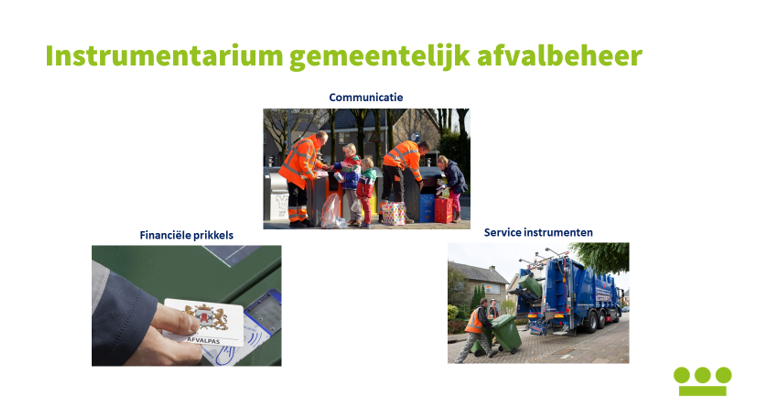 Instrumentarium gemeentelijk afvalbeheer

Communicatie

Financiële prikkels

AFVALPAS

Service instrumenten